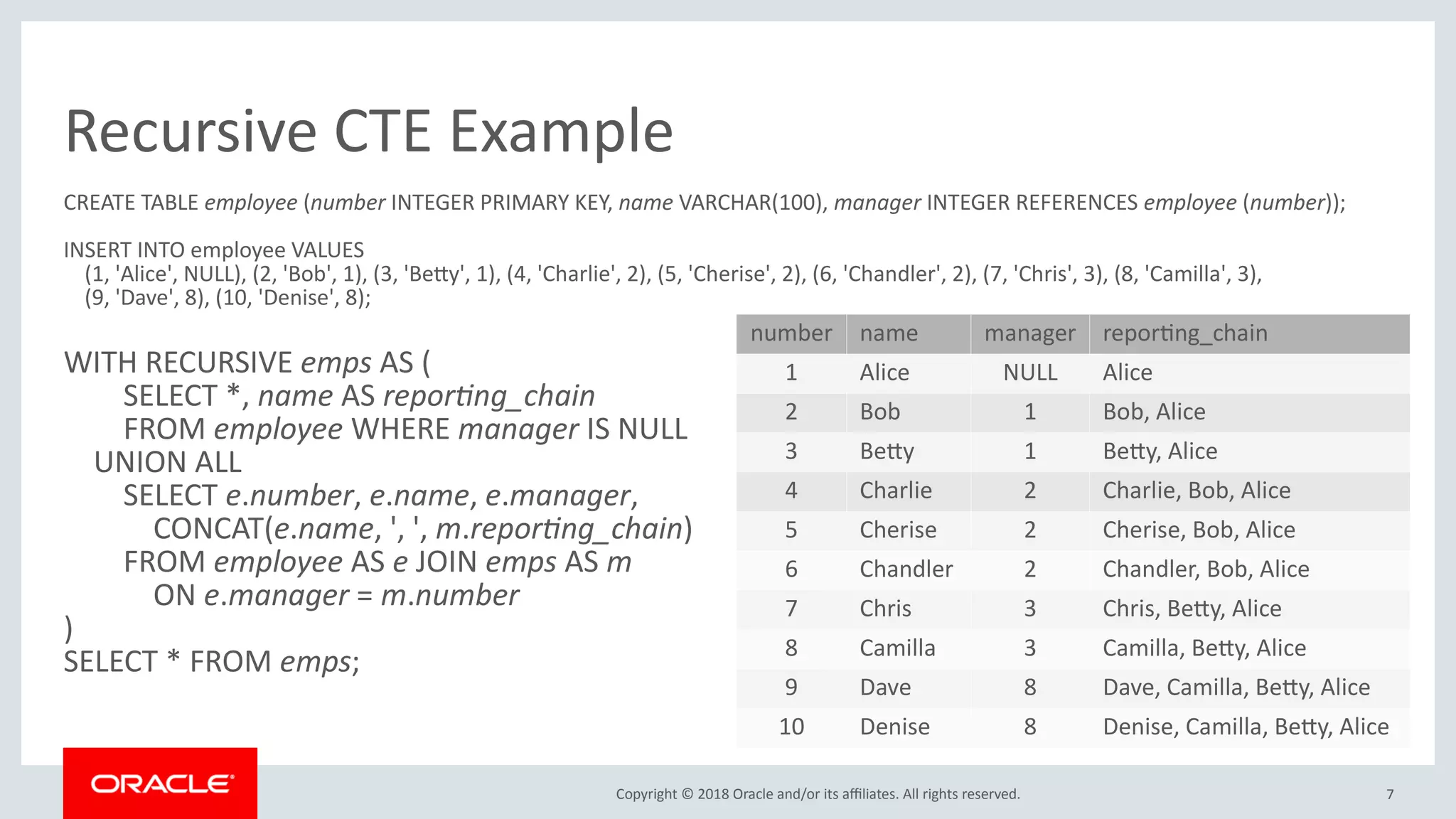 Recursive CTE Example

CREATE TABLE employee (number INTEGER PRIMARY KEY, name VARCHAR(100), manager INTEGER REFERENCES employee (number));

INSERT INTO employee VALUES
(1, 'Alice', NULL), (2, 'Bob', 1), (3, 'Betty', 1), (4, 'Charlie', 2), (5, 'Cherise', 2), (6, 'Chandler', 2), (7, 'Chris', 3), (8, 'Camilla', 3),
(9, 'Dave', 8), (10, 'Denise', 8);

WITH RECURSIVE emps AS (
SELECT *, name AS reporting_chain
FROM employee WHERE manager IS NULL
UNION ALL
SELECT e.number, e.name, e.manager,
CONCAT(e.name, ', ', m.reporting_chain)
FROM employee AS e JOIN emps AS m
ON e.manager = m.number
)
SELECT * FROM emps;

| number | name | manager | reporting_chain |
|---|---|---|---|
| 1 | Alice | NULL | Alice |
| 2 | Bob | 1 | Bob, Alice |
| 3 | Betty | 1 | Betty, Alice |
| 4 | Charlie | 2 | Charlie, Bob, Alice |
| 5 | Cherise | 2 | Cherise, Bob, Alice |
| 6 | Chandler | 2 | Chandler, Bob, Alice |
| 7 | Chris | 3 | Chris, Betty, Alice |
| 8 | Camilla | 3 | Camilla, Betty, Alice |
| 9 | Dave | 8 | Dave, Camilla, Betty, Alice |
| 10 | Denise | 8 | Denise, Camilla, Betty, Alice |

ORACLE

Copyright © 2018 Oracle and/or its affiliates. All rights reserved.

7